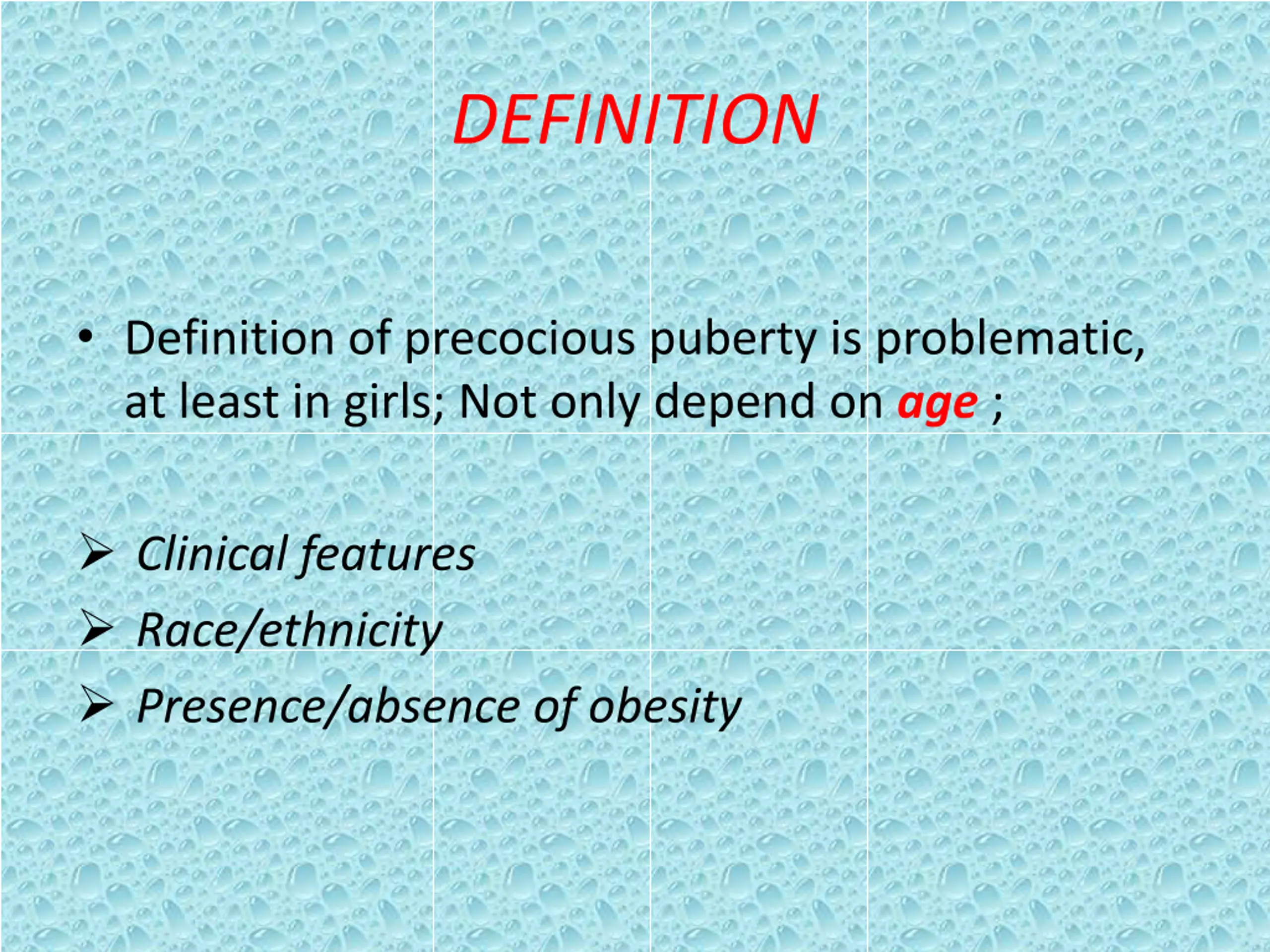 DEFINITION

• Definition of precocious puberty is problematic, at least in girls; Not only depend on age ;

➢ Clinical features
➢ Race/ethnicity
➢ Presence/absence of obesity